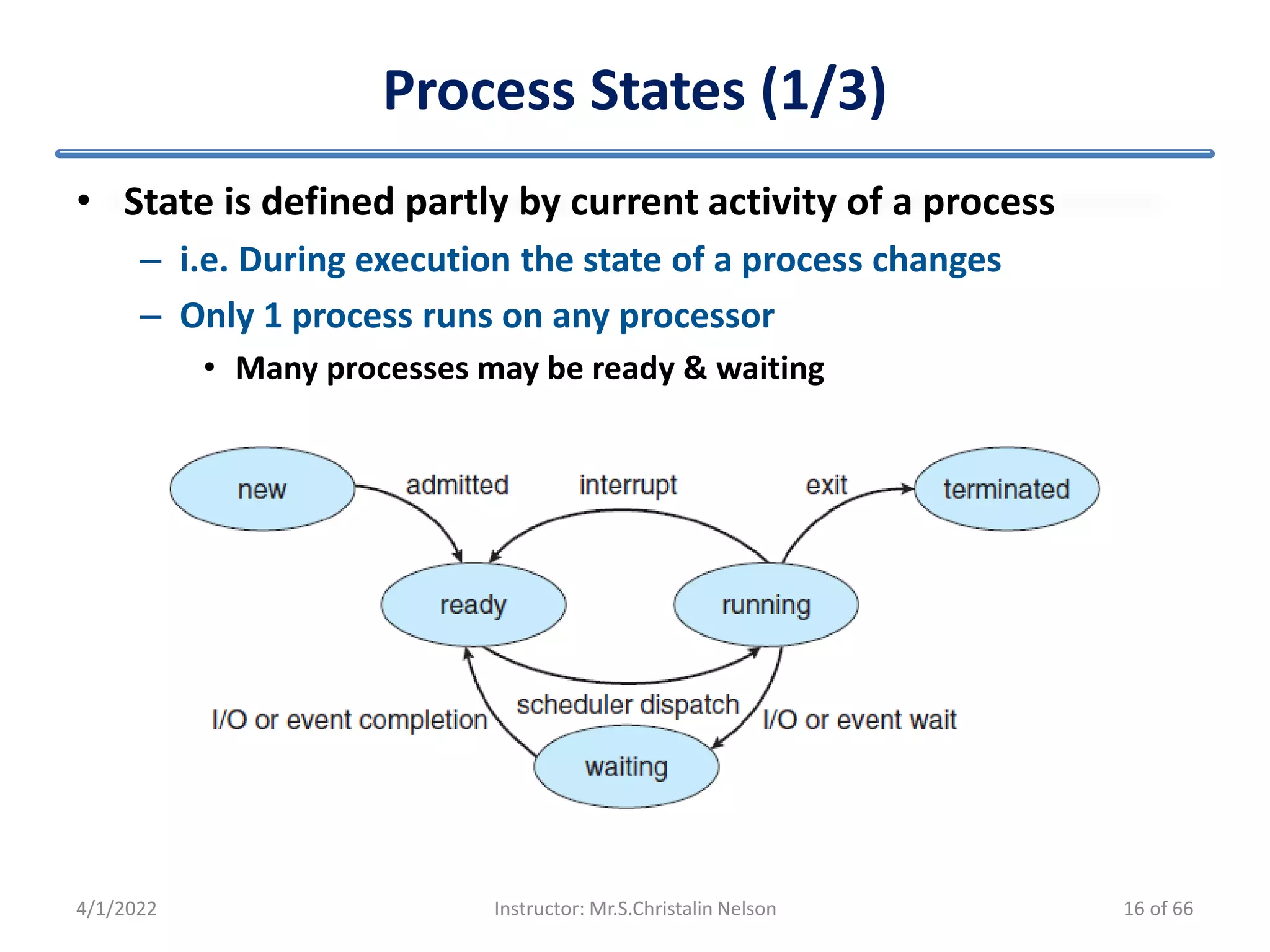 Process States (1/3)

• State is defined partly by current activity of a process
 – i.e. During execution the state of a process changes
 – Only 1 process runs on any processor
  • Many processes may be ready & waiting

new
admitted
interrupt
exit
terminated
ready
running
scheduler dispatch
I/O or event completion
I/O or event wait
waiting

4/1/2022
Instructor: Mr.S.Christalin Nelson
16 of 66